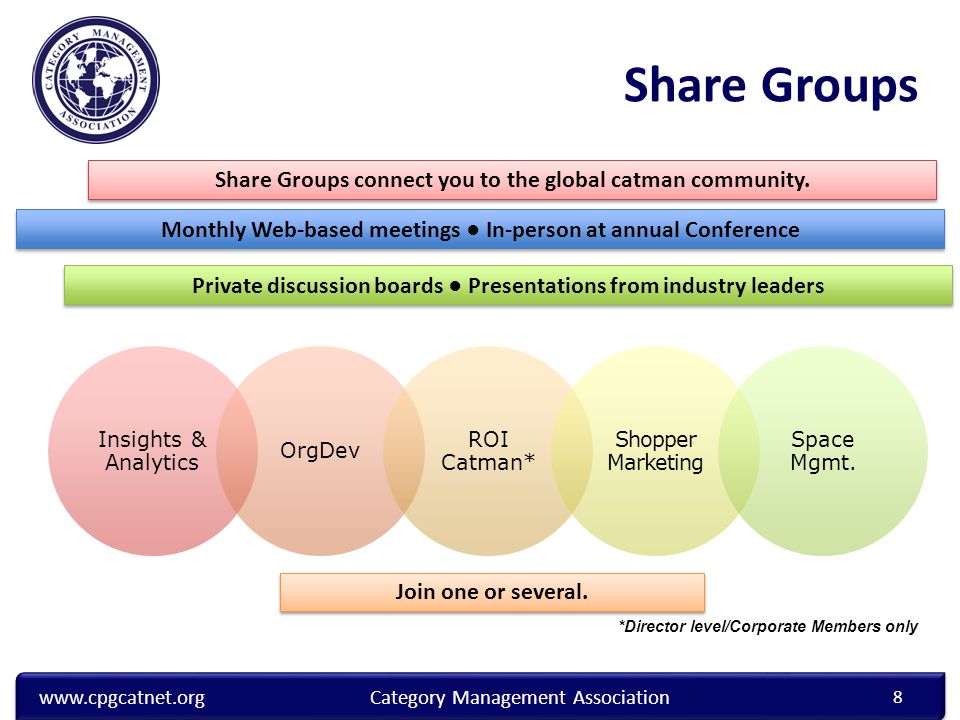 CATEGORY MANAGEMENT ASSOCIATION

Share Groups

Share Groups connect you to the global catman community.

Monthly Web-based meetings ● In-person at annual Conference

Private discussion boards ● Presentations from industry leaders

Insights & Analytics

OrgDev

ROI Catman*

Shopper Marketing

Space Mgmt.

Join one or several.

*Director level/Corporate Members only

www.cpgcatnet.org

Category Management Association

8